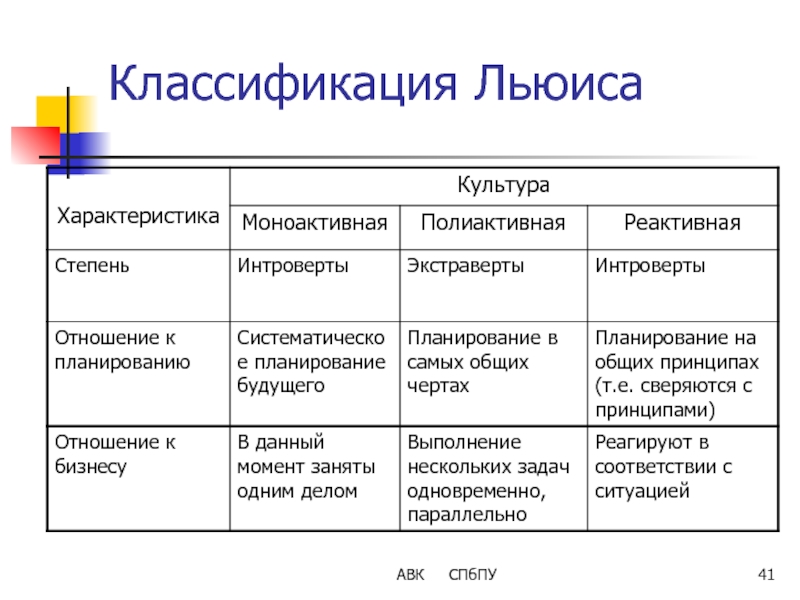 Классификация Льюиса

| Характеристика | Культура | | |
|---|---|---|---|
| | Моноактивная | Полиактивная | Реактивная |
| Степень | Интроверты | Экстраверты | Интроверты |
| Отношение к планированию | Систематическое планирование будущего | Планирование в самых общих чертах | Планирование на общих принципах (т.е. сверяются с принципами) |
| Отношение к бизнесу | В данный момент заняты одним делом | Выполнение нескольких задач одновременно, параллельно | Реагируют в соответствии с ситуацией |

АВК СПбПУ 41